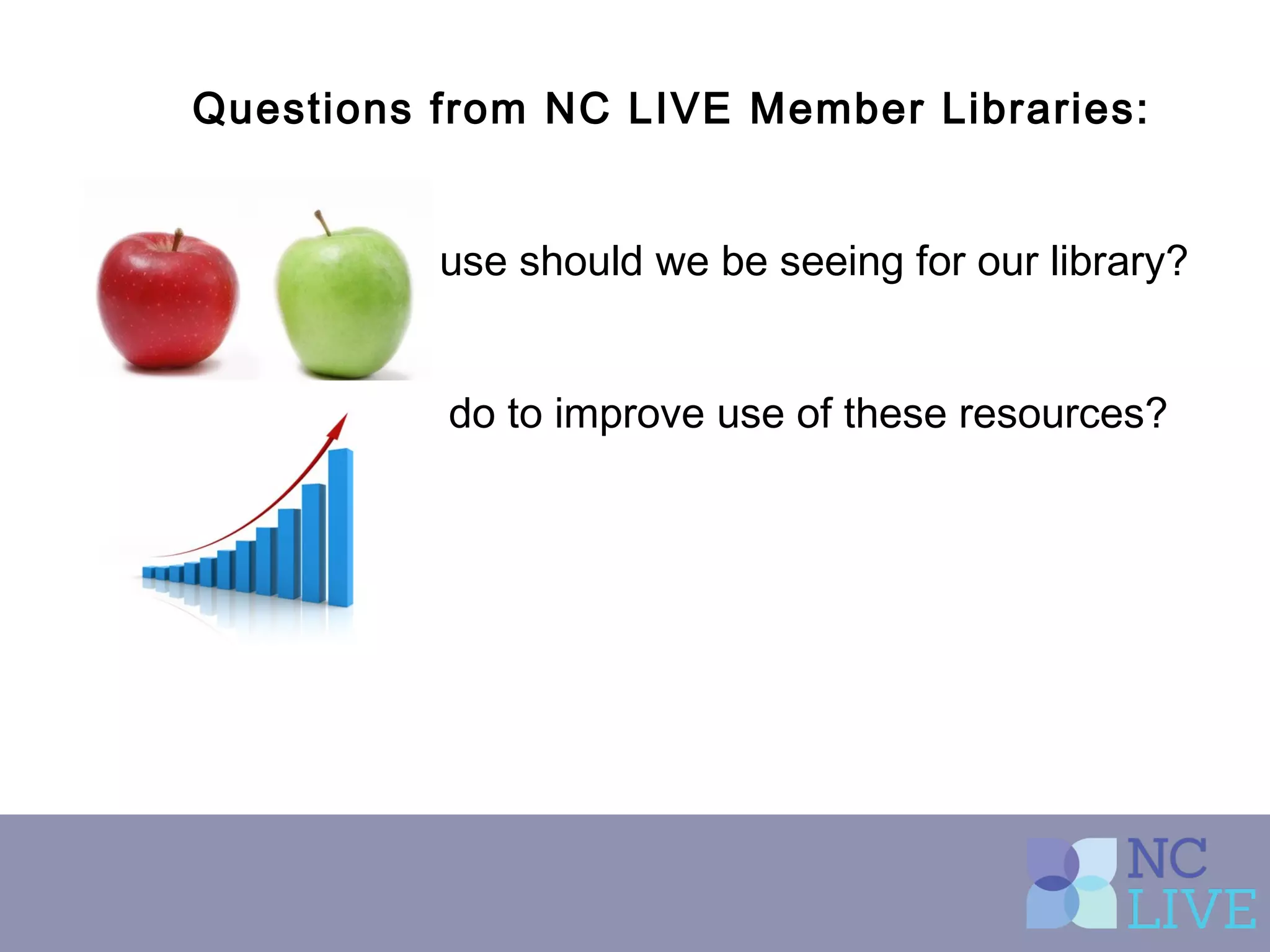 Questions from NC LIVE Member Libraries:

use should we be seeing for our library?

do to improve use of these resources?

NC LIVE